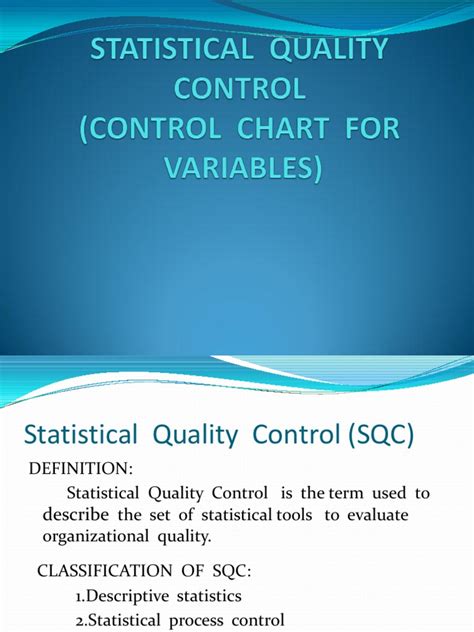 STATISTICAL QUALITY CONTROL
(CONTROL CHART FOR VARIABLES)

Statistical Quality Control (SQC)

DEFINITION:

Statistical Quality Control is the term used to describe the set of statistical tools to evaluate organizational quality.

CLASSIFICATION OF SQC:

1.Descriptive statistics

2.Statistical process control